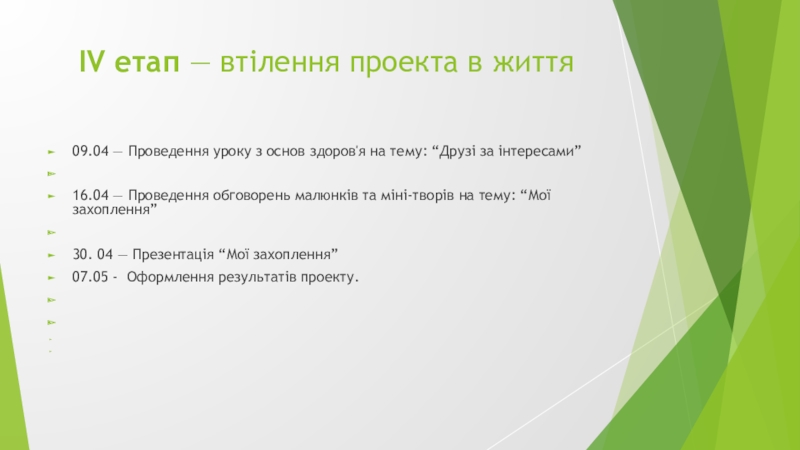 IV етап — втілення проекта в життя

09.04 — Проведення уроку з основ здоров'я на тему: “Друзі за інтересами”

16.04 — Проведення обговорень малюнків та міні-творів на тему: “Мої захоплення”

30. 04 — Презентація “Мої захоплення”

07.05 - Оформлення результатів проекту.